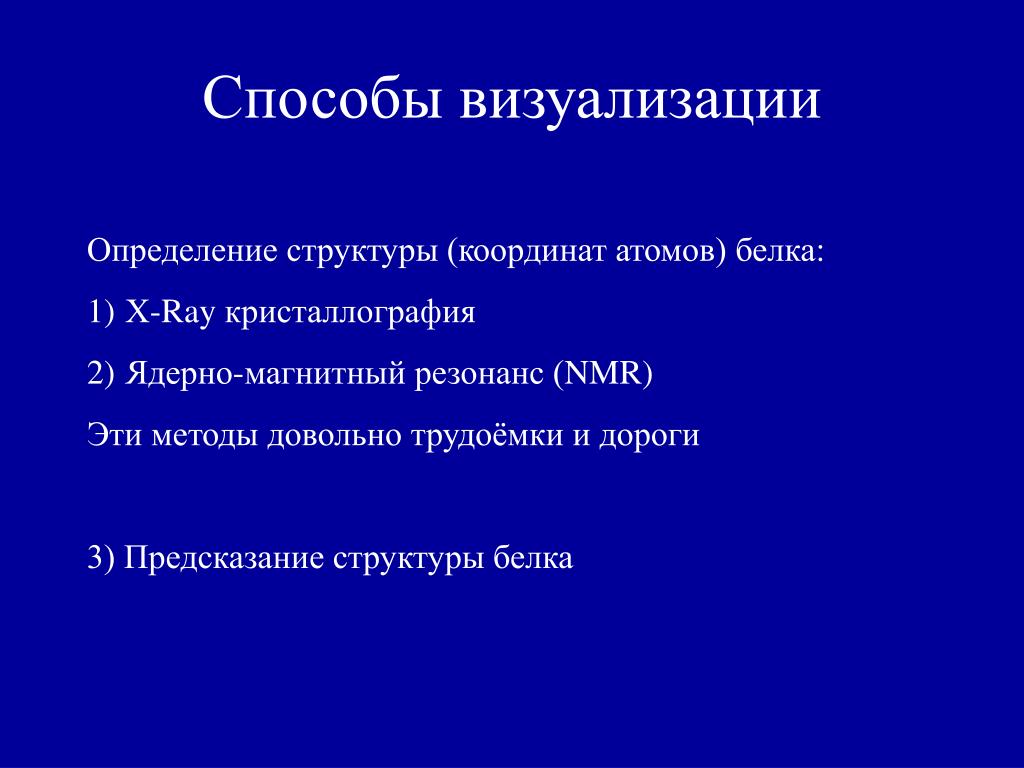 Способы визуализации

Определение структуры (координат атомов) белка:

1) X-Ray кристаллография

2) Ядерно-магнитный резонанс (NMR)

Эти методы довольно трудоёмки и дороги

3) Предсказание структуры белка